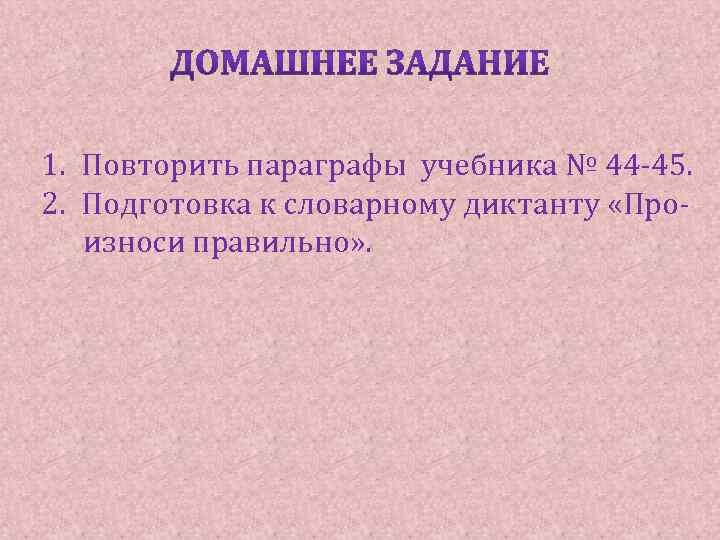 ДОМАШНЕЕ ЗАДАНИЕ

1. Повторить параграфы учебника № 44-45.
2. Подготовка к словарному диктанту «Произноси правильно».